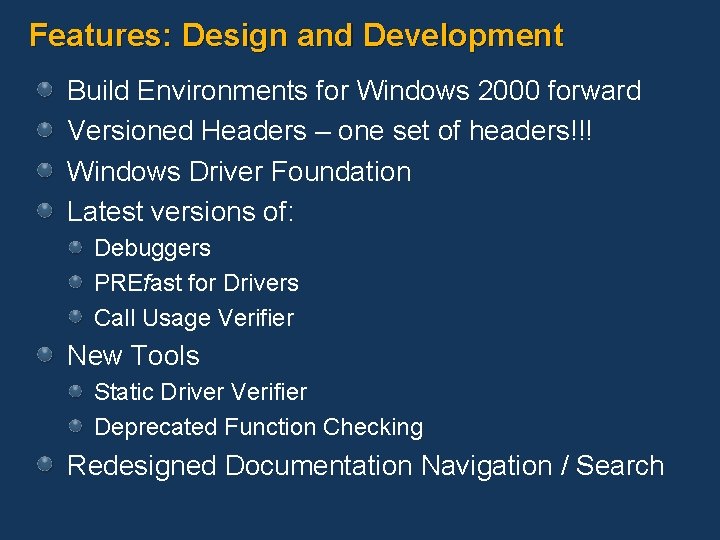 Features: Design and Development

Build Environments for Windows 2000 forward

Versioned Headers – one set of headers!!!

Windows Driver Foundation

Latest versions of:

Debuggers

PREfast for Drivers

Call Usage Verifier

New Tools

Static Driver Verifier

Deprecated Function Checking

Redesigned Documentation Navigation / Search